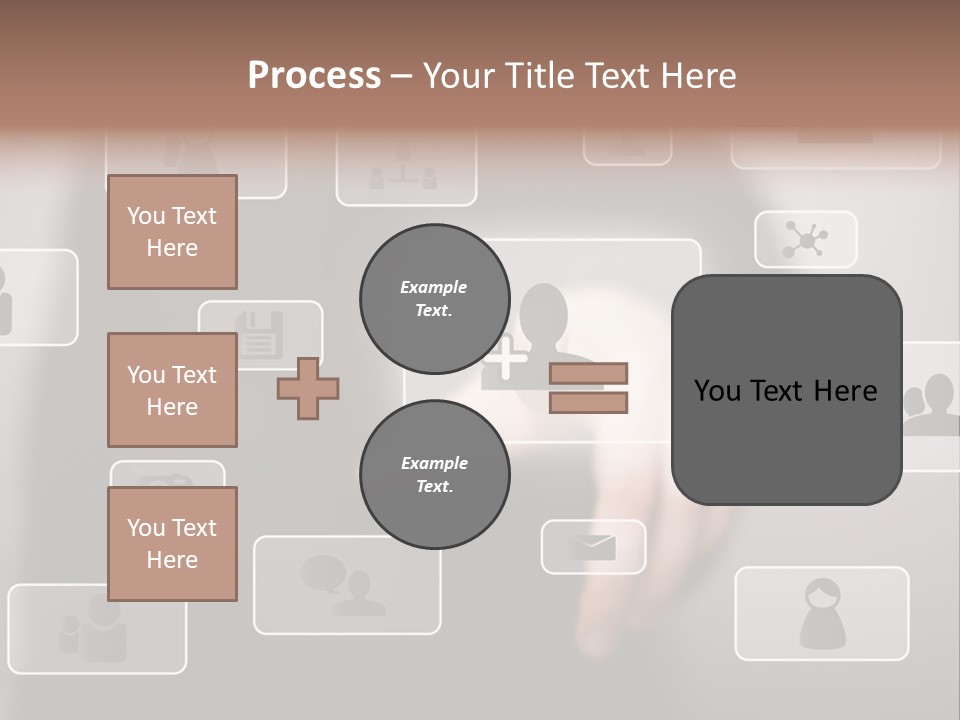 Process – Your Title Text Here

You Text Here

You Text Here

You Text Here

Example Text.

Example Text.

You Text Here